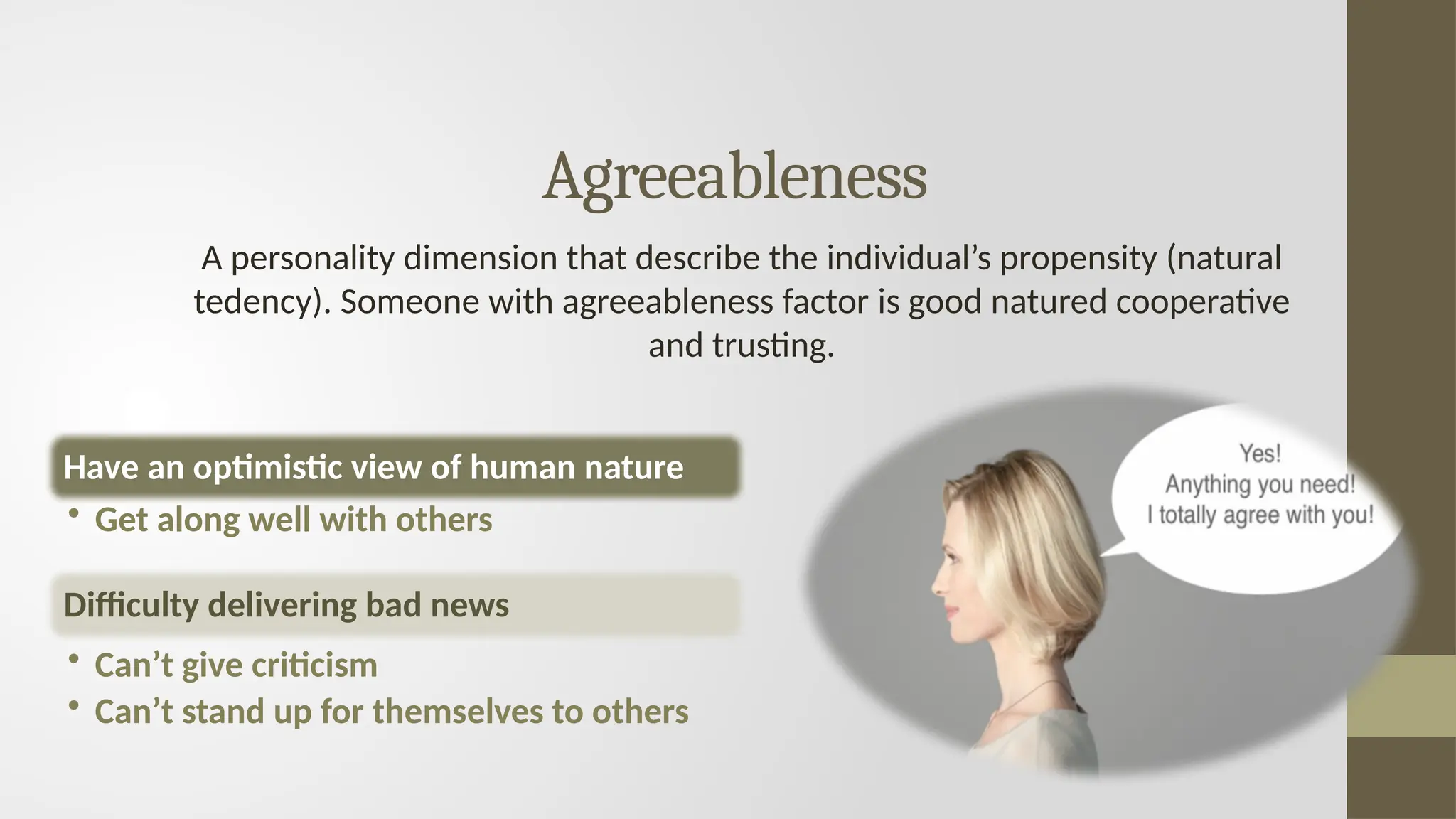 Agreeableness

A personality dimension that describe the individual’s propensity (natural tedency). Someone with agreeableness factor is good natured cooperative and trusting.

Have an optimistic view of human nature

• Get along well with others

Difficulty delivering bad news

• Can’t give criticism
• Can’t stand up for themselves to others

Yes!
Anything you need!
I totally agree with you!